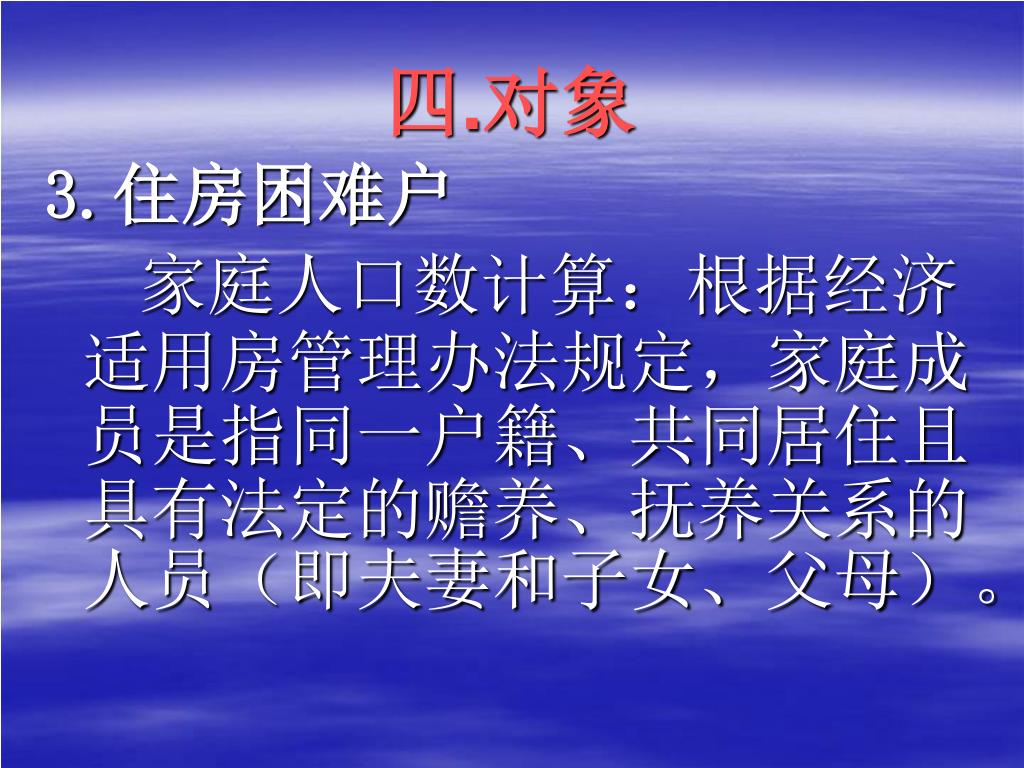 四.对象

3. 住房困难户

家庭人口数计算：根据经济适用房管理办法规定，家庭成员是指同一户籍、共同居住且具有法定的赡养、抚养关系的人员（即夫妻和子女、父母）。